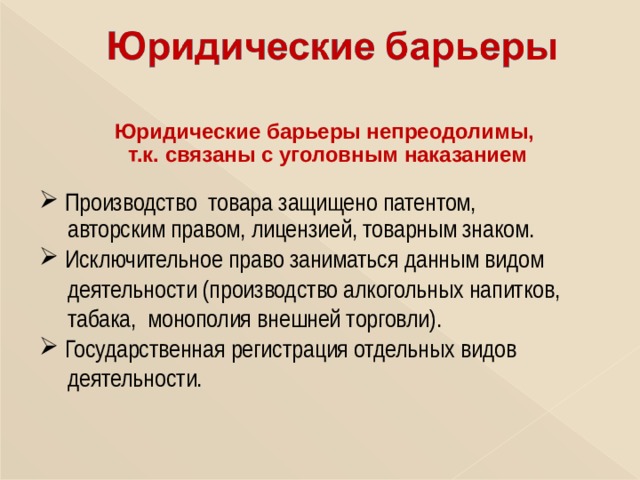 Юридические барьеры

Юридические барьеры непреодолимы, т.к. связаны с уголовным наказанием

➢ Производство товара защищено патентом, авторским правом, лицензией, товарным знаком.
➢ Исключительное право заниматься данным видом деятельности (производство алкогольных напитков, табака, монополия внешней торговли).
➢ Государственная регистрация отдельных видов деятельности.